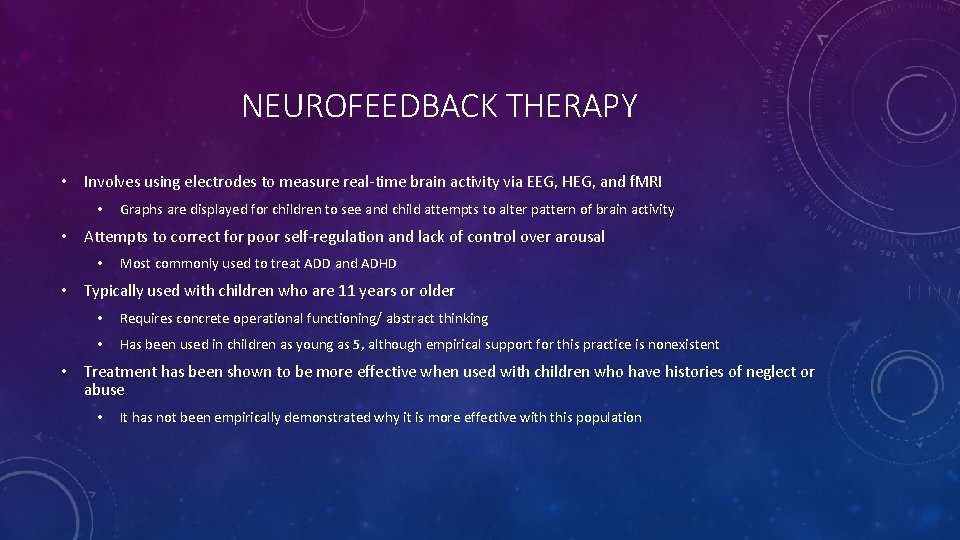 NEUROFEEDBACK THERAPY

• Involves using electrodes to measure real-time brain activity via EEG, HEG, and fMRI

• Graphs are displayed for children to see and child attempts to alter pattern of brain activity

• Attempts to correct for poor self-regulation and lack of control over arousal

• Most commonly used to treat ADD and ADHD

• Typically used with children who are 11 years or older

• Requires concrete operational functioning/ abstract thinking

• Has been used in children as young as 5, although empirical support for this practice is nonexistent

• Treatment has been shown to be more effective when used with children who have histories of neglect or abuse

• It has not been empirically demonstrated why it is more effective with this population